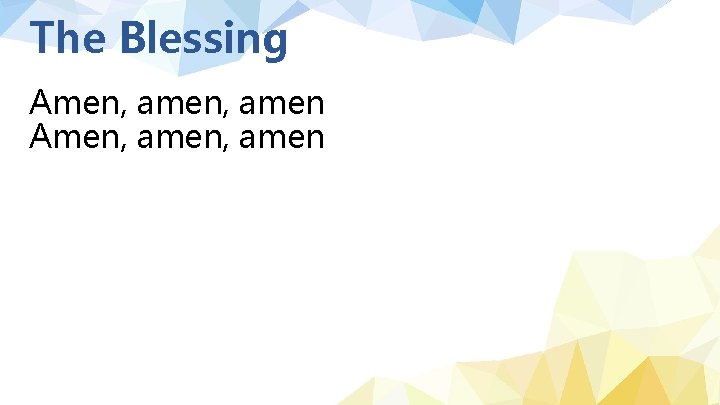 The Blessing

Amen, amen, amen
Amen, amen, amen